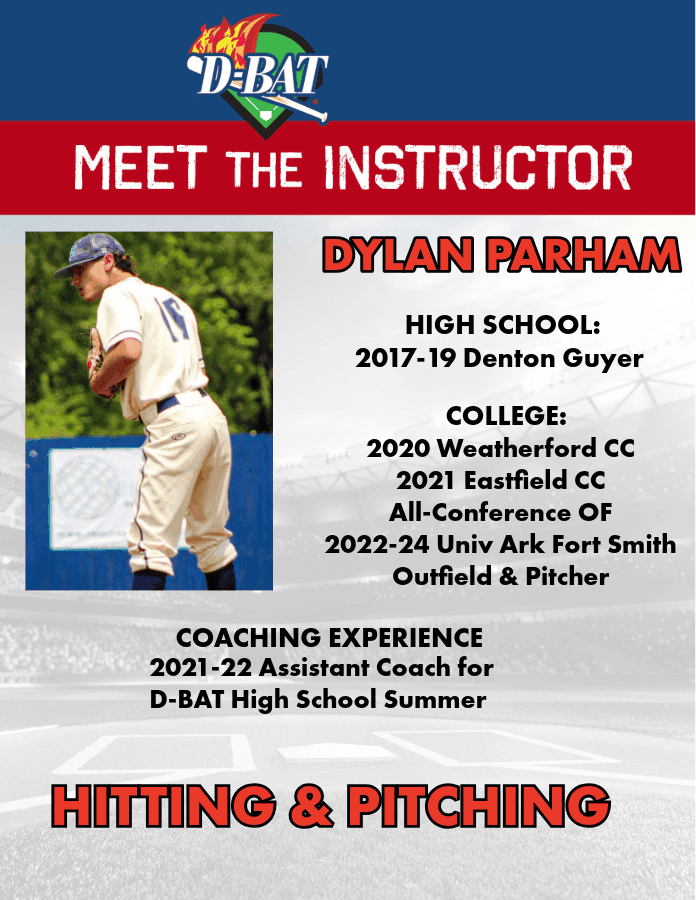 D-BAT

MEET THE INSTRUCTOR

DYLAN PARHAM

HIGH SCHOOL:
2017-19 Denton Guyer

COLLEGE:
2020 Weatherford CC
2021 Eastfield CC
All-Conference OF
2022-24 Univ Ark Fort Smith
Outfield & Pitcher

COACHING EXPERIENCE
2021-22 Assistant Coach for
D-BAT High School Summer

HITTING & PITCHING